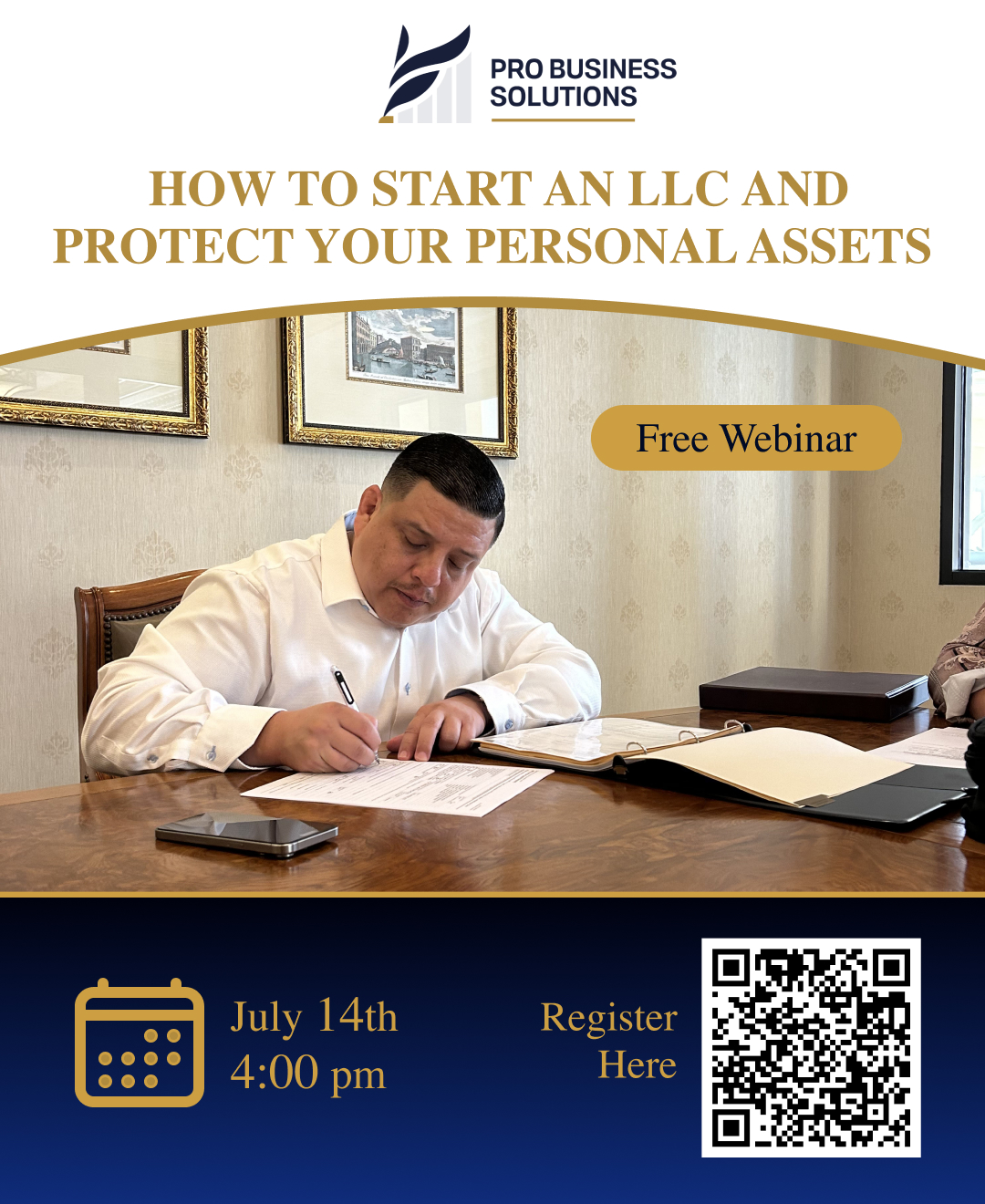 PRO BUSINESS SOLUTIONS

HOW TO START AN LLC AND PROTECT YOUR PERSONAL ASSETS

Free Webinar

July 14th
4:00 pm

Register Here